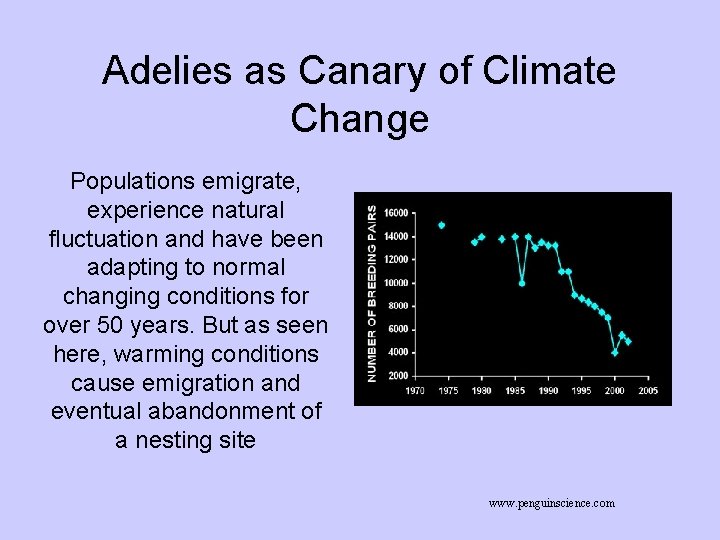 Adelies as Canary of Climate Change

Populations emigrate, experience natural fluctuation and have been adapting to normal changing conditions for over 50 years. But as seen here, warming conditions cause emigration and eventual abandonment of a nesting site

NUMBER OF BREEDING PAIRS

16000
14000
12000
10000
8000
6000
4000
2000

1970 1975 1980 1985 1990 1995 2000 2005

www.penguinscience.com